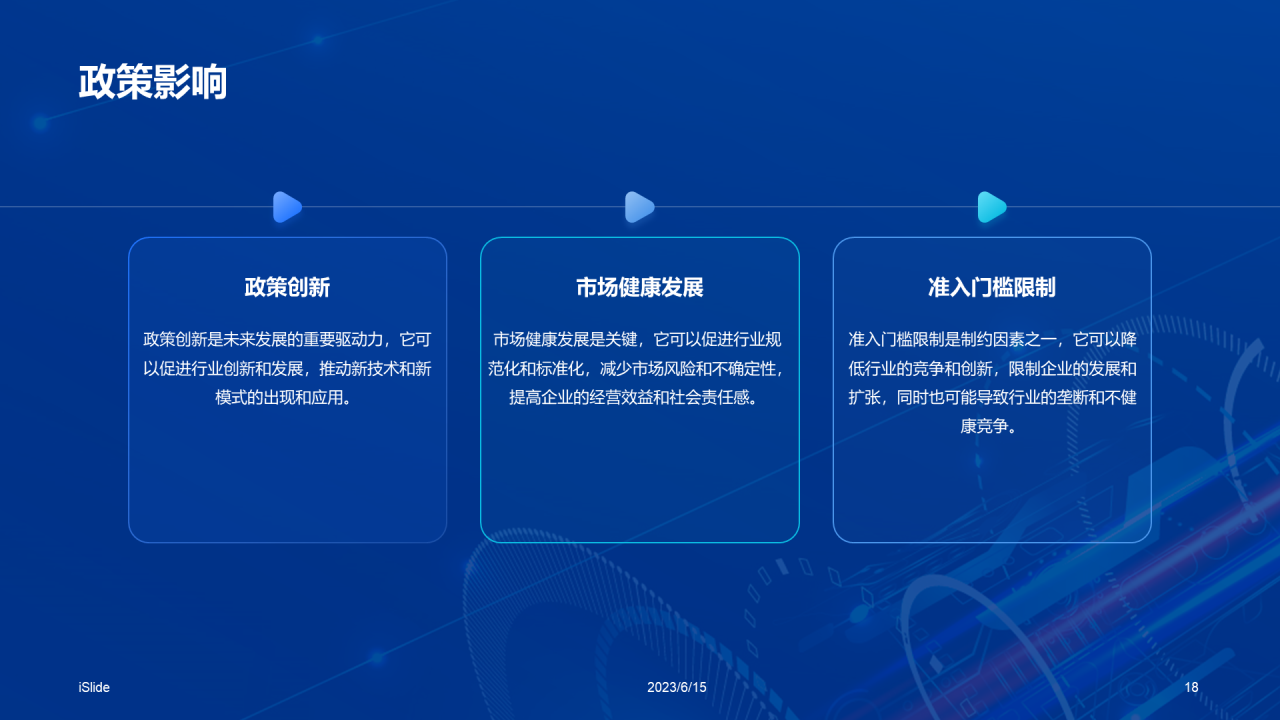 政策影响

政策创新

政策创新是未来发展的重要驱动力，它可以促进行业创新和发展，推动新技术和新模式的出现和应用。

市场健康发展

市场健康发展是关键，它可以促进行业规范化和标准化，减少市场风险和不确定性，提高企业的经营效益和社会责任感。

准入门槛限制

准入门槛限制是制约因素之一，它可以降低行业的竞争和创新，限制企业的发展和扩张，同时也可能导致行业的垄断和不健康竞争。

iSlide

2023/6/15

18